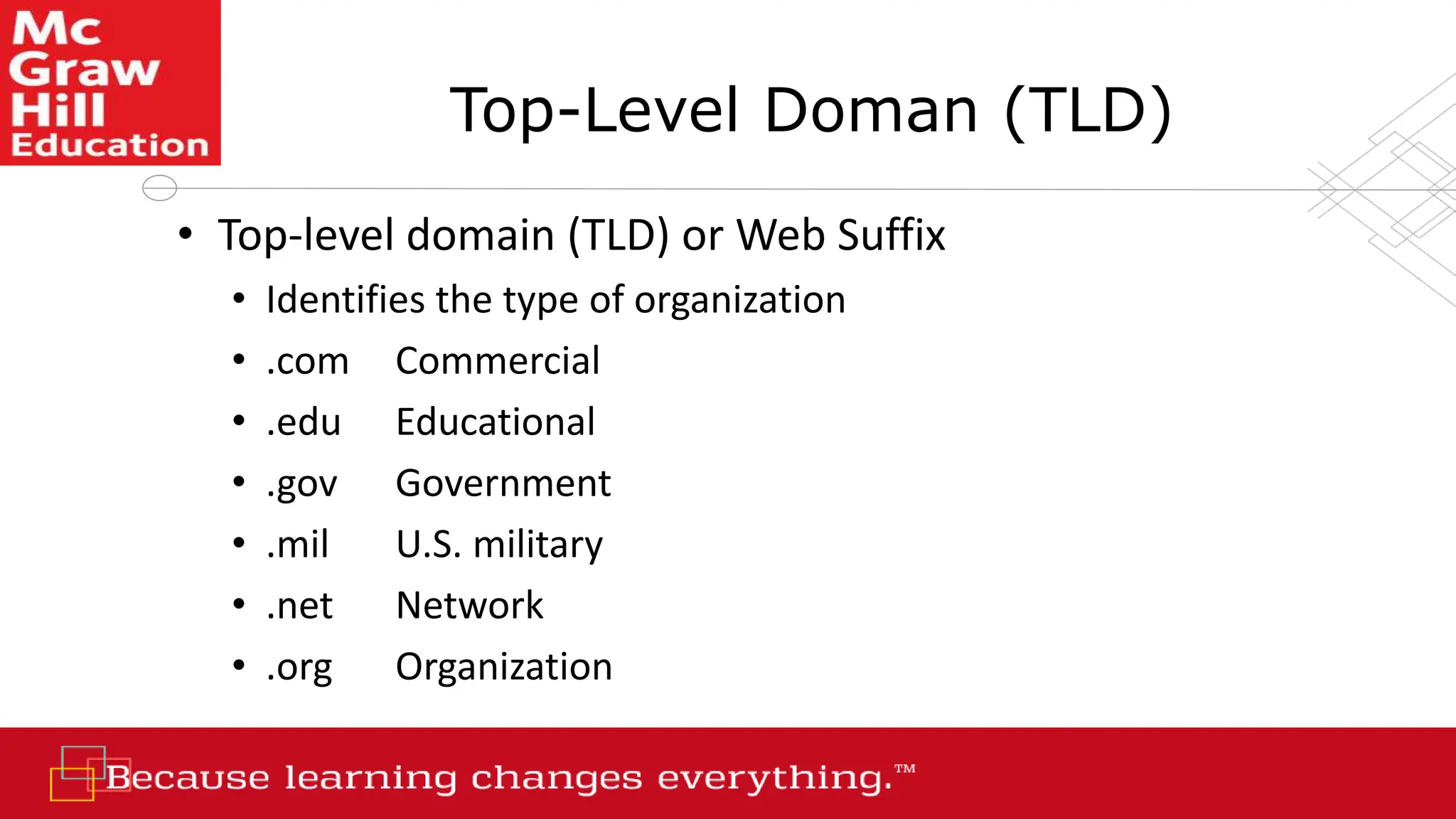 Mc Graw Hill Education

Top-Level Doman (TLD)

• Top-level domain (TLD) or Web Suffix
  • Identifies the type of organization
  • .com Commercial
  • .edu Educational
  • .gov Government
  • .mil U.S. military
  • .net Network
  • .org Organization

Because learning changes everything.™